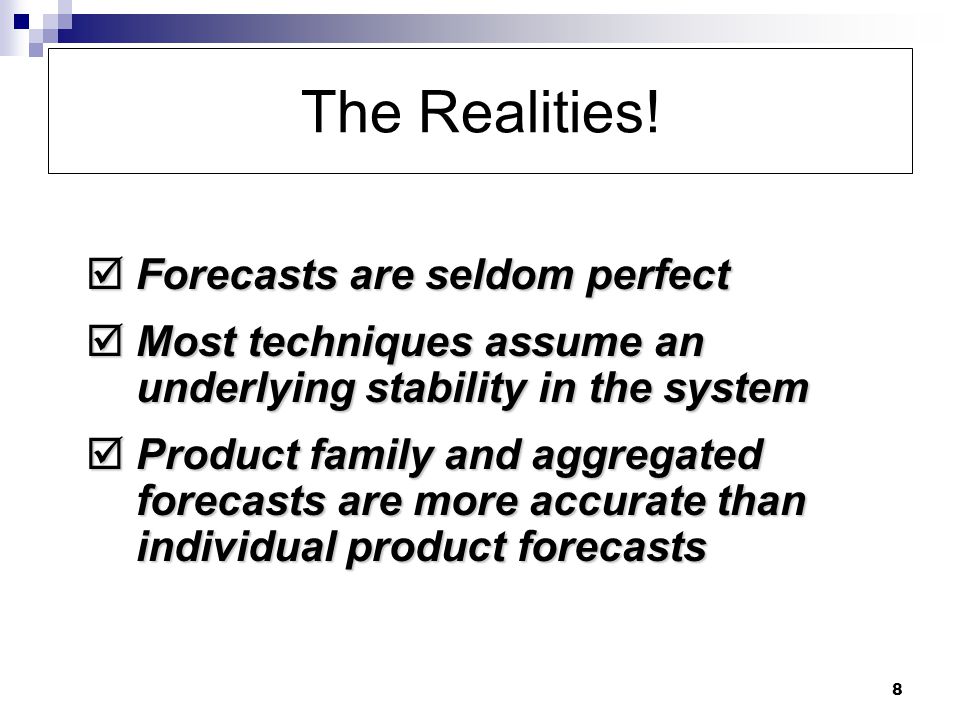 The Realities!

☑ Forecasts are seldom perfect

☑ Most techniques assume an underlying stability in the system

☑ Product family and aggregated forecasts are more accurate than individual product forecasts

8